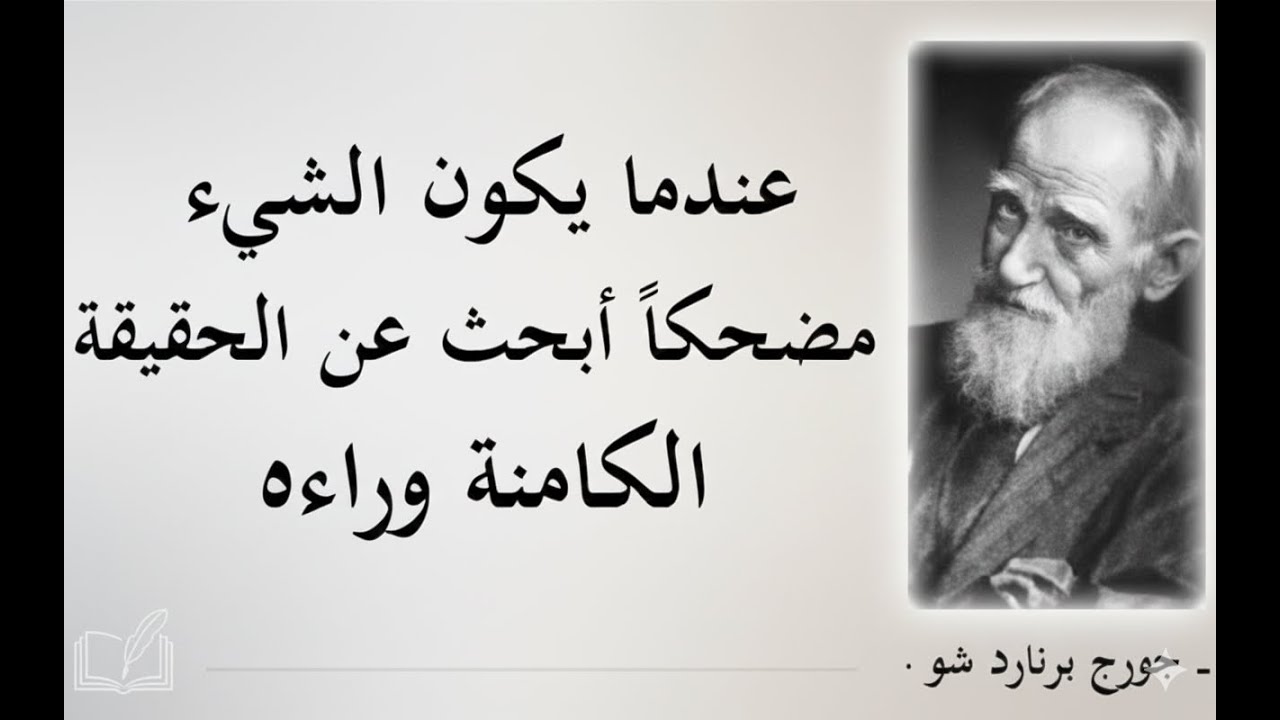 عندما يكون الشيء
مضحكاً أبحث عن الحقيقة
الكامنة وراءه

- جورج برنارد شو .